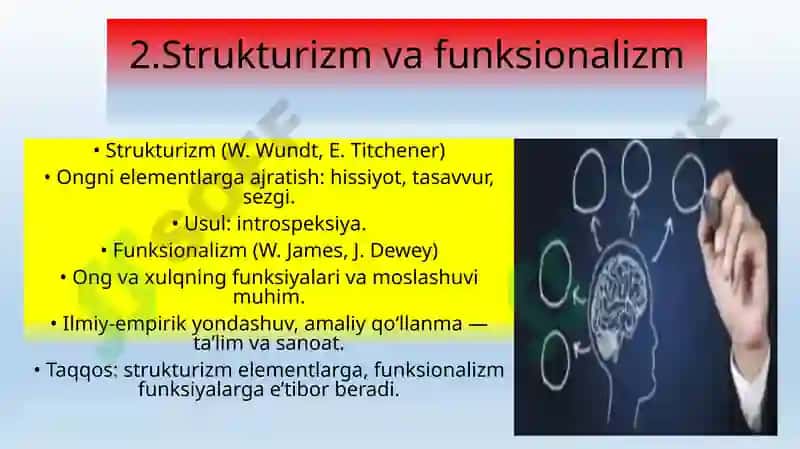 2.Strukturizm va funksionalizm

• Strukturizm (W. Wundt, E. Titchener)

• Ongni elementlarga ajratish: hissiyot, tasavvur, sezgi.

• Usul: introspeksiya.

• Funksionalizm (W. James, J. Dewey)

• Ong va xulqning funksiyalari va moslashuvi muhim.

• Ilmiy-empirik yondashuv, amaliy qo‘llanma — ta’lim va sanoat.

• Taqqos: strukturizm elementlarga, funksionalizm funksiyalarga e’tibor beradi.